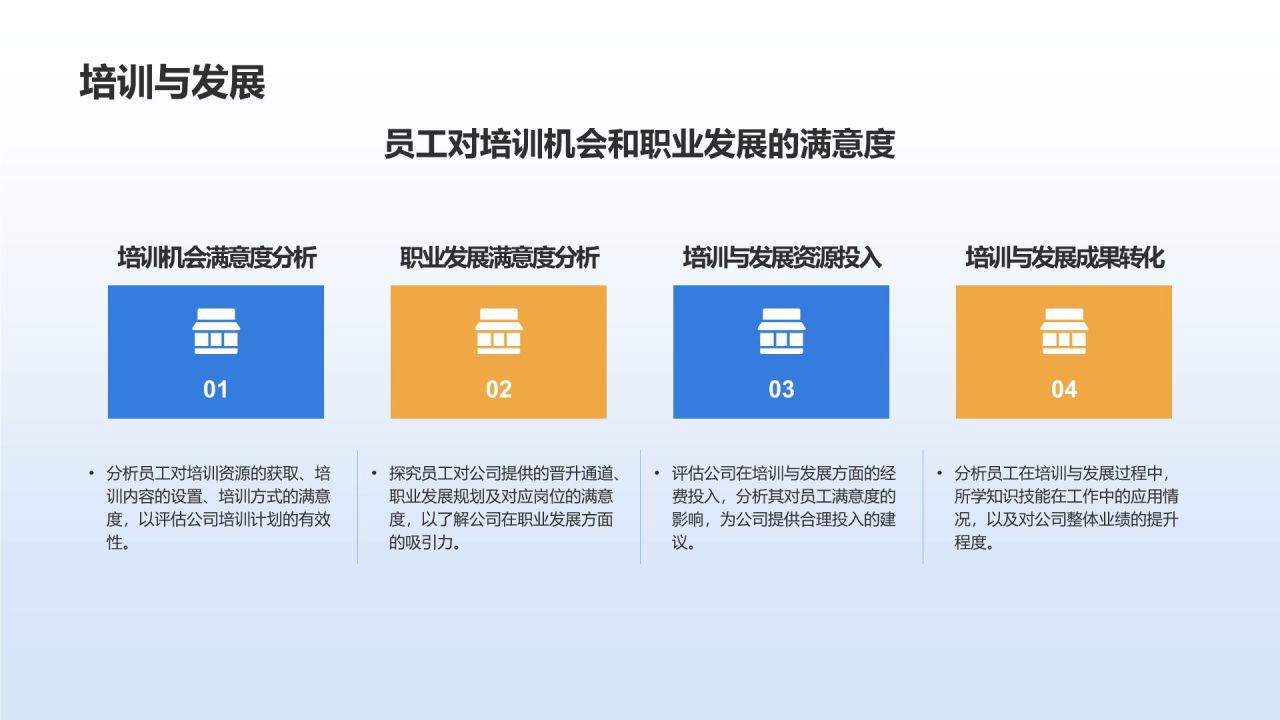 培训与发展

员工对培训机会和职业发展的满意度

培训机会满意度分析

01

• 分析员工对培训资源的获取、培训内容的设置、培训方式的满意度，以评估公司培训计划的有效性。

职业发展满意度分析

02

• 探究员工对公司提供的晋升通道、职业发展规划及对应岗位的满意度，以了解公司在职业发展方面的吸引力。

培训与发展资源投入

03

• 评估公司在培训与发展方面的经费投入，分析其对员工满意度的影响，为公司提供合理投入的建议。

培训与发展成果转化

04

• 分析员工在培训与发展过程中，所学知识技能在工作中的应用情况，以及对公司整体业绩的提升程度。